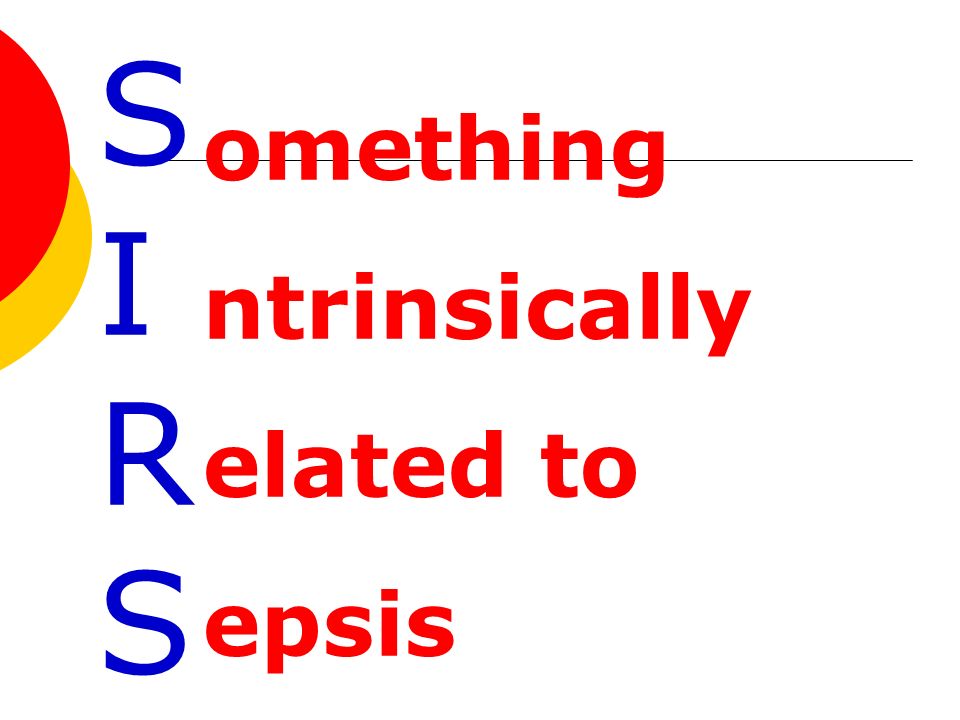 Something

Intrinsically

Related to

Sepsis